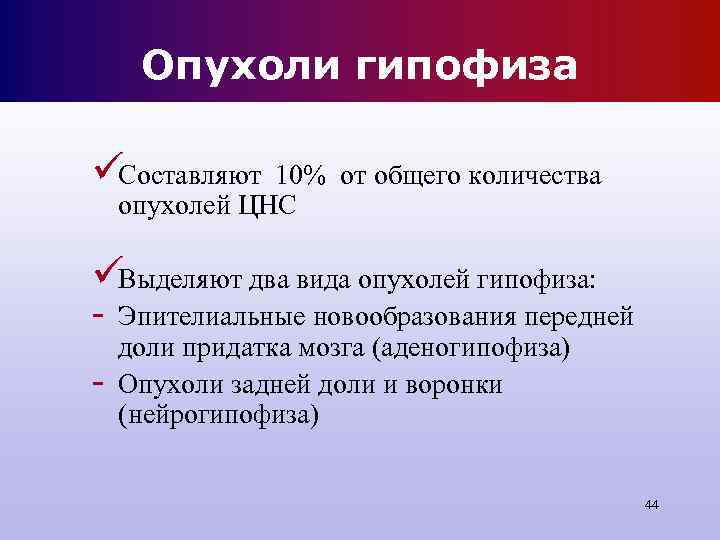 Опухоли гипофиза

✓Составляют 10% от общего количества опухолей ЦНС

✓Выделяют два вида опухолей гипофиза:
- Эпителиальные новообразования передней доли придатка мозга (аденогипофиза)
- Опухоли задней доли и воронки (нейрогипофиза)

44